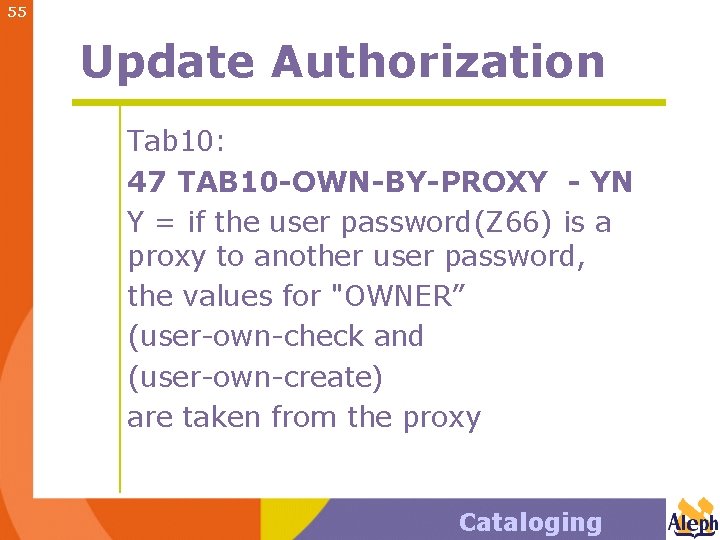 55

Update Authorization

Tab10:

47 TAB10-OWN-BY-PROXY - YN

Y = if the user password(Z66) is a proxy to another user password,

the values for "OWNER”

(user-own-check and

(user-own-create)

are taken from the proxy

Cataloging

Aleph